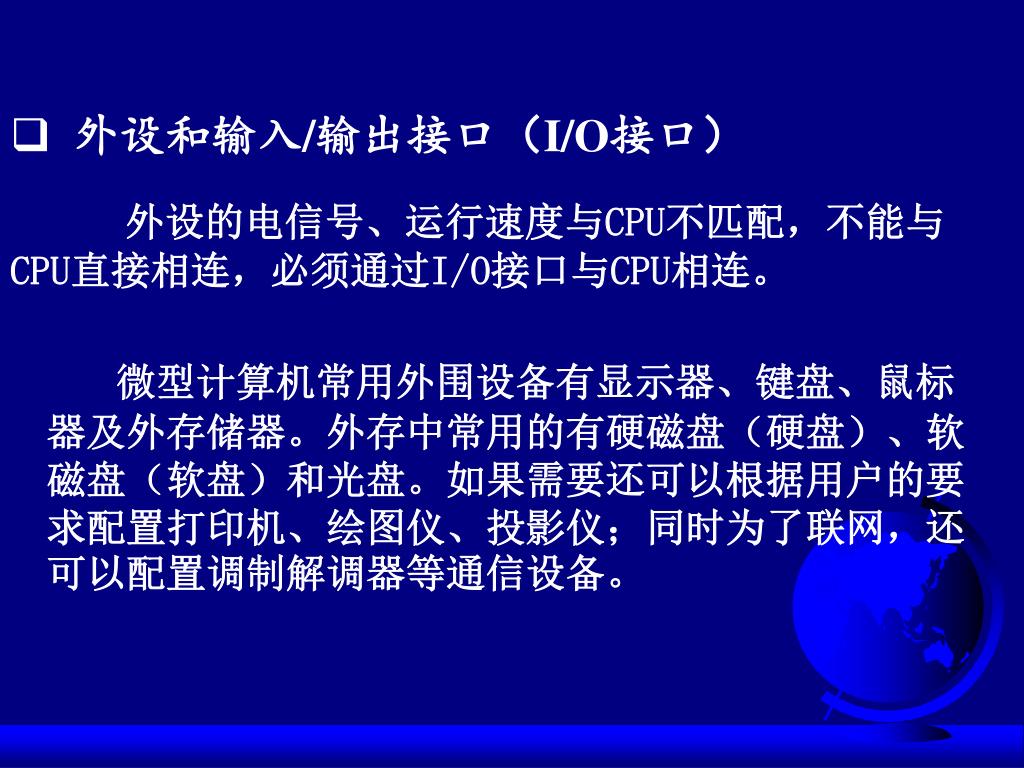 ❑ 外设和输入/输出接口（I/O接口）

外设的电信号、运行速度与CPU不匹配，不能与CPU直接相连，必须通过I/O接口与CPU相连。

微型计算机常用外围设备有显示器、键盘、鼠标器及外存储器。外存中常用的有硬磁盘（硬盘）、软磁盘（软盘）和光盘。如果需要还可以根据用户的要求配置打印机、绘图仪、投影仪；同时为了联网，还可以配置调制解调器等通信设备。